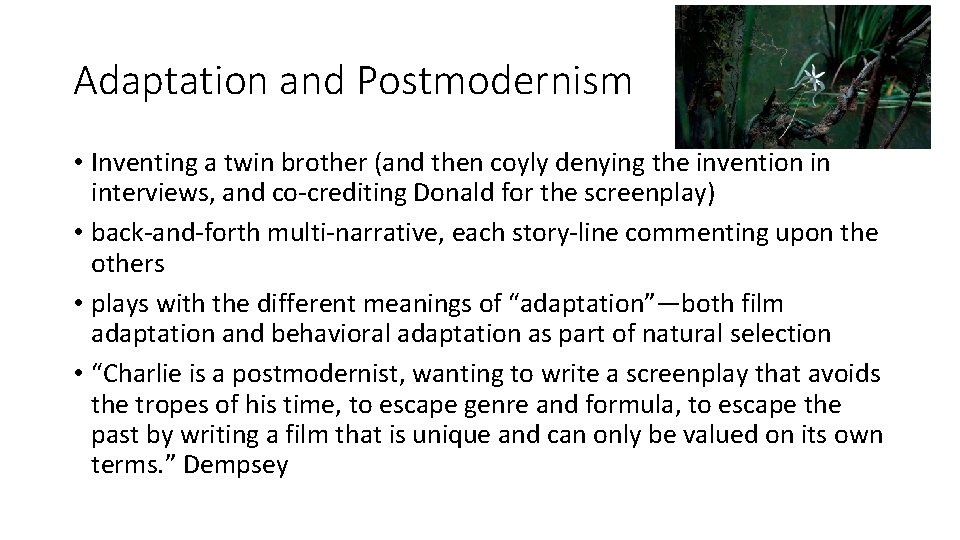 Adaptation and Postmodernism

• Inventing a twin brother (and then coyly denying the invention in interviews, and co-crediting Donald for the screenplay)
• back-and-forth multi-narrative, each story-line commenting upon the others
• plays with the different meanings of “adaptation”—both film adaptation and behavioral adaptation as part of natural selection
• “Charlie is a postmodernist, wanting to write a screenplay that avoids the tropes of his time, to escape genre and formula, to escape the past by writing a film that is unique and can only be valued on its own terms.” Dempsey